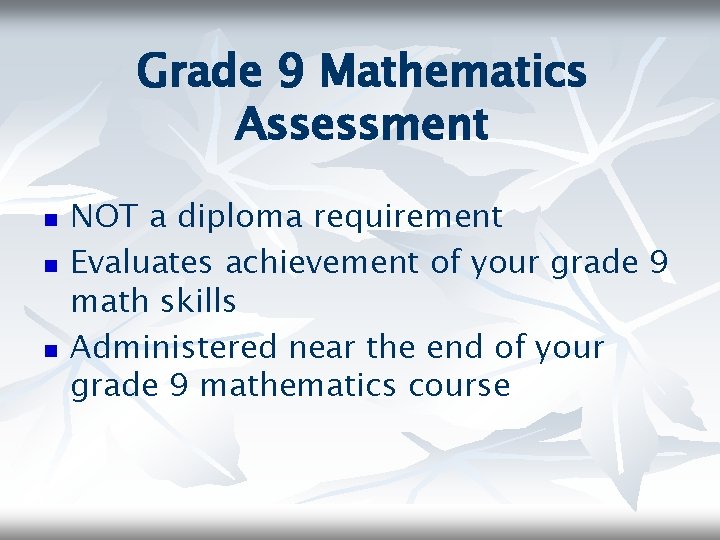 Grade 9 Mathematics Assessment

- NOT a diploma requirement
- Evaluates achievement of your grade 9 math skills
- Administered near the end of your grade 9 mathematics course